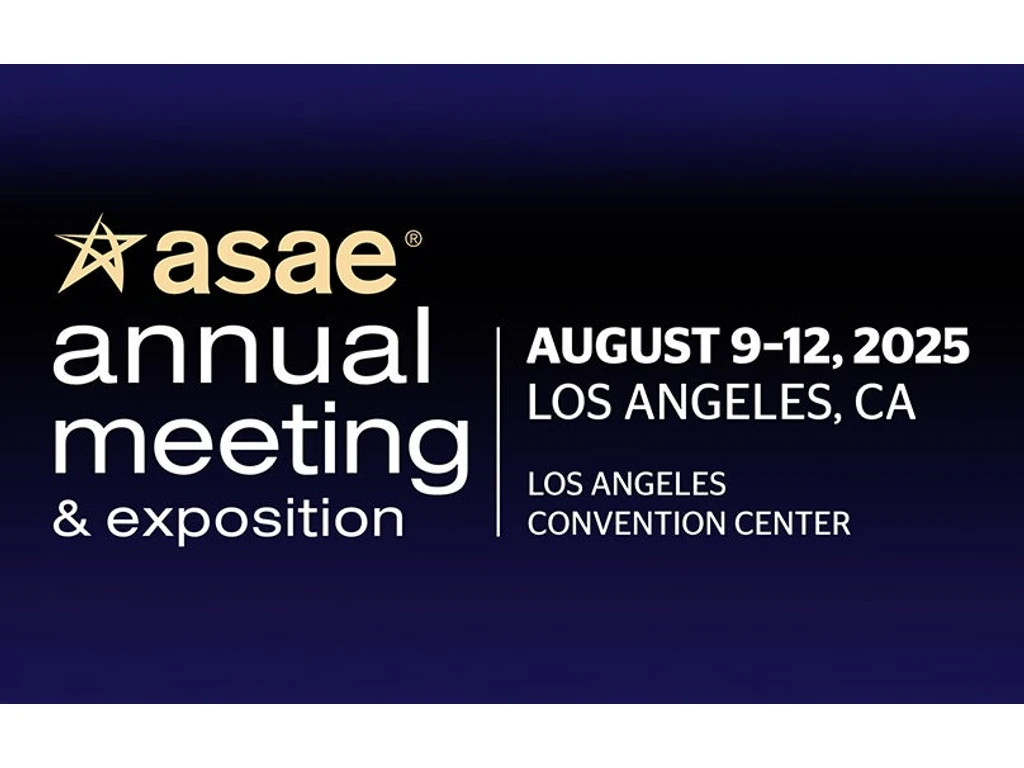 asae®
annual
meeting
& exposition

AUGUST 9-12, 2025
LOS ANGELES, CA

LOS ANGELES
CONVENTION CENTER